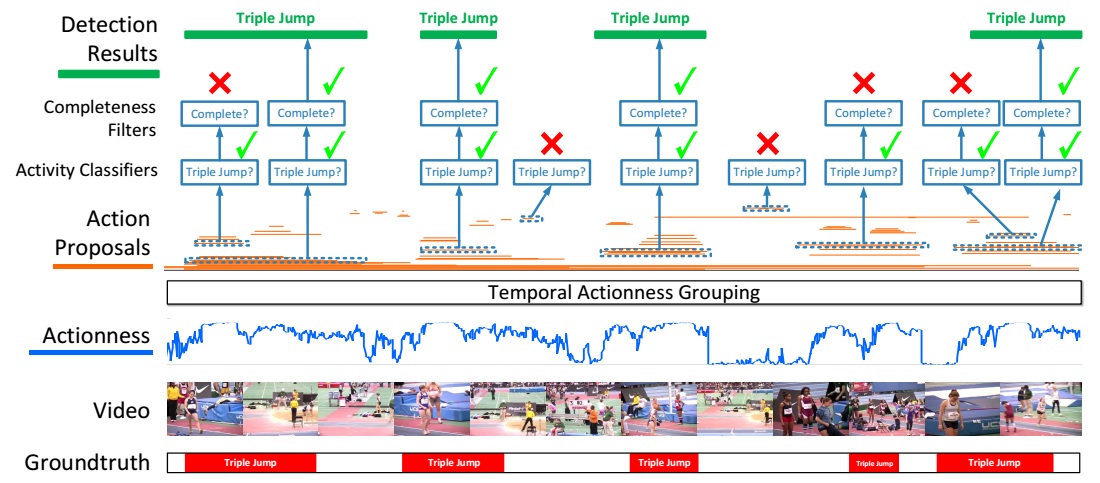 Detection Results

Triple Jump

Triple Jump

Triple Jump

Triple Jump

Completeness Filters

Complete?

Complete?

Complete?

Complete?

Complete?

Complete?

Complete?

Activity Classifiers

Triple Jump?

Triple Jump?

Triple Jump?

Triple Jump?

Triple Jump?

Triple Jump?

Triple Jump?

Triple Jump?

Triple Jump?

Action Proposals

Temporal Actionness Grouping

Actionness

Video

Groundtruth

Triple Jump

Triple Jump

Triple Jump

Triple Jump

Triple Jump